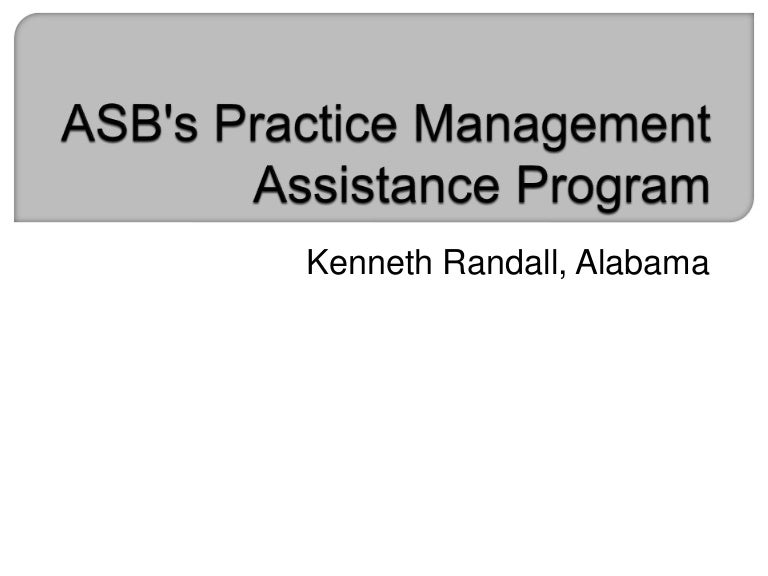 ASB's Practice Management Assistance Program

Kenneth Randall, Alabama